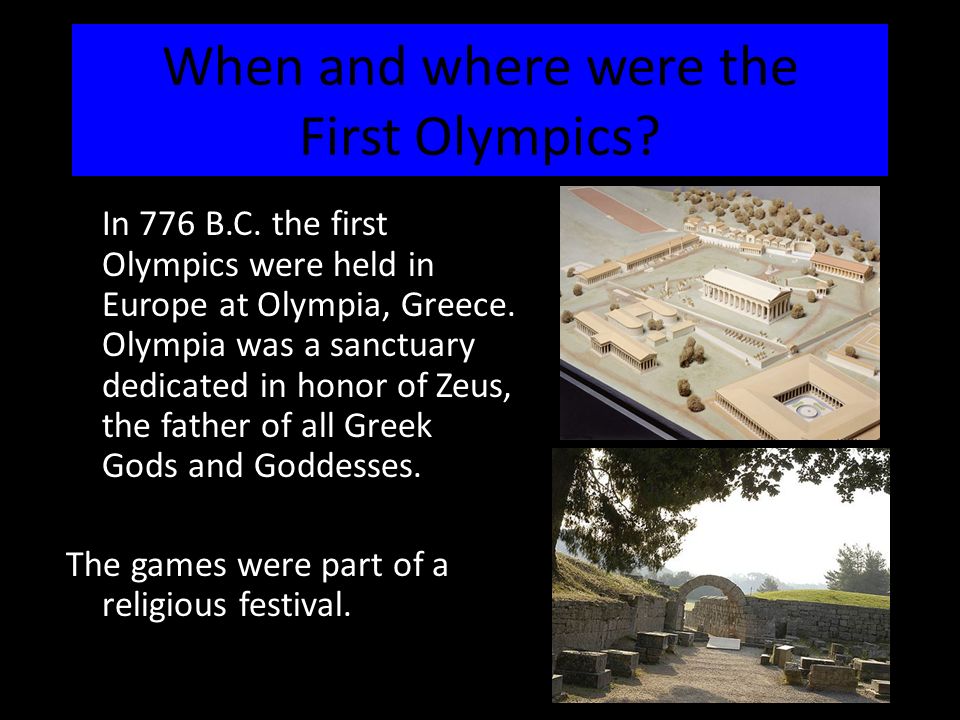 When and where were the First Olympics?

In 776 B.C. the first Olympics were held in Europe at Olympia, Greece. Olympia was a sanctuary dedicated in honor of Zeus, the father of all Greek Gods and Goddesses.

The games were part of a religious festival.